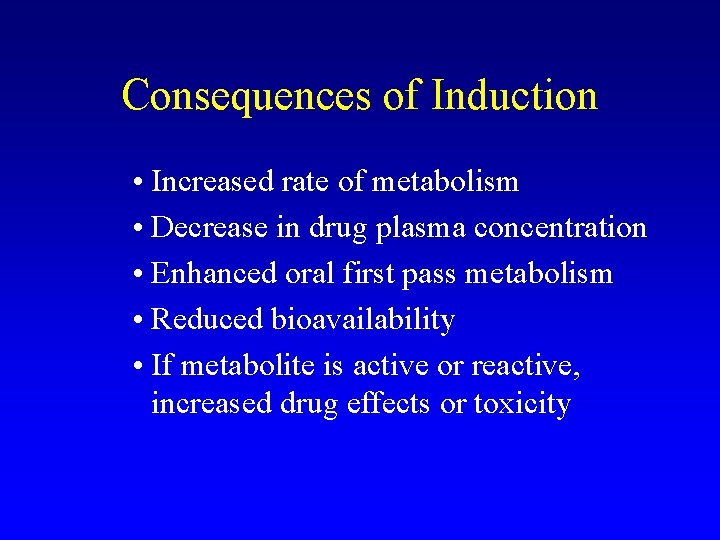 Consequences of Induction

• Increased rate of metabolism
• Decrease in drug plasma concentration
• Enhanced oral first pass metabolism
• Reduced bioavailability
• If metabolite is active or reactive, increased drug effects or toxicity